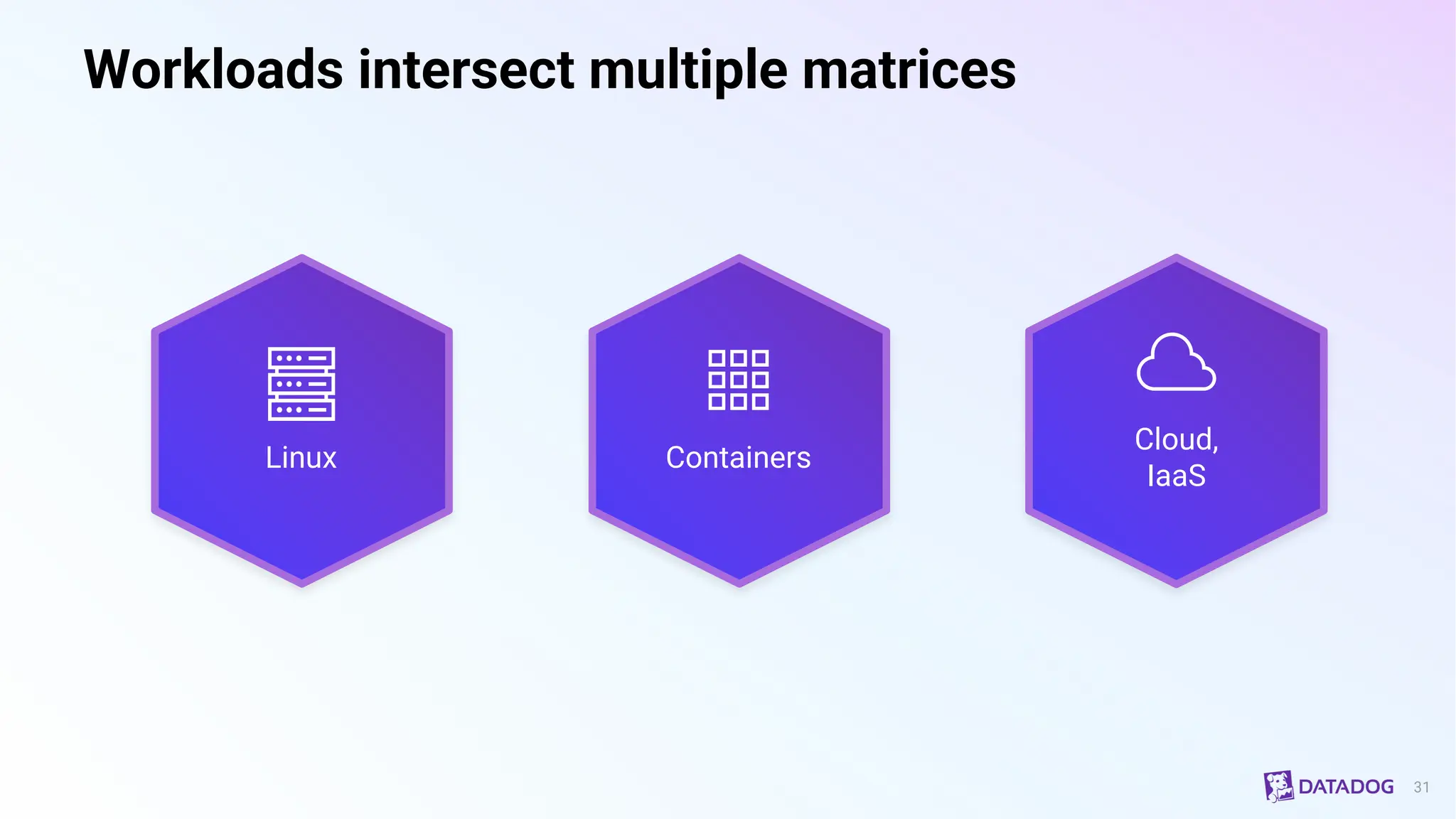 Workloads intersect multiple matrices

Linux

Containers

Cloud, IaaS

DATADOG 31